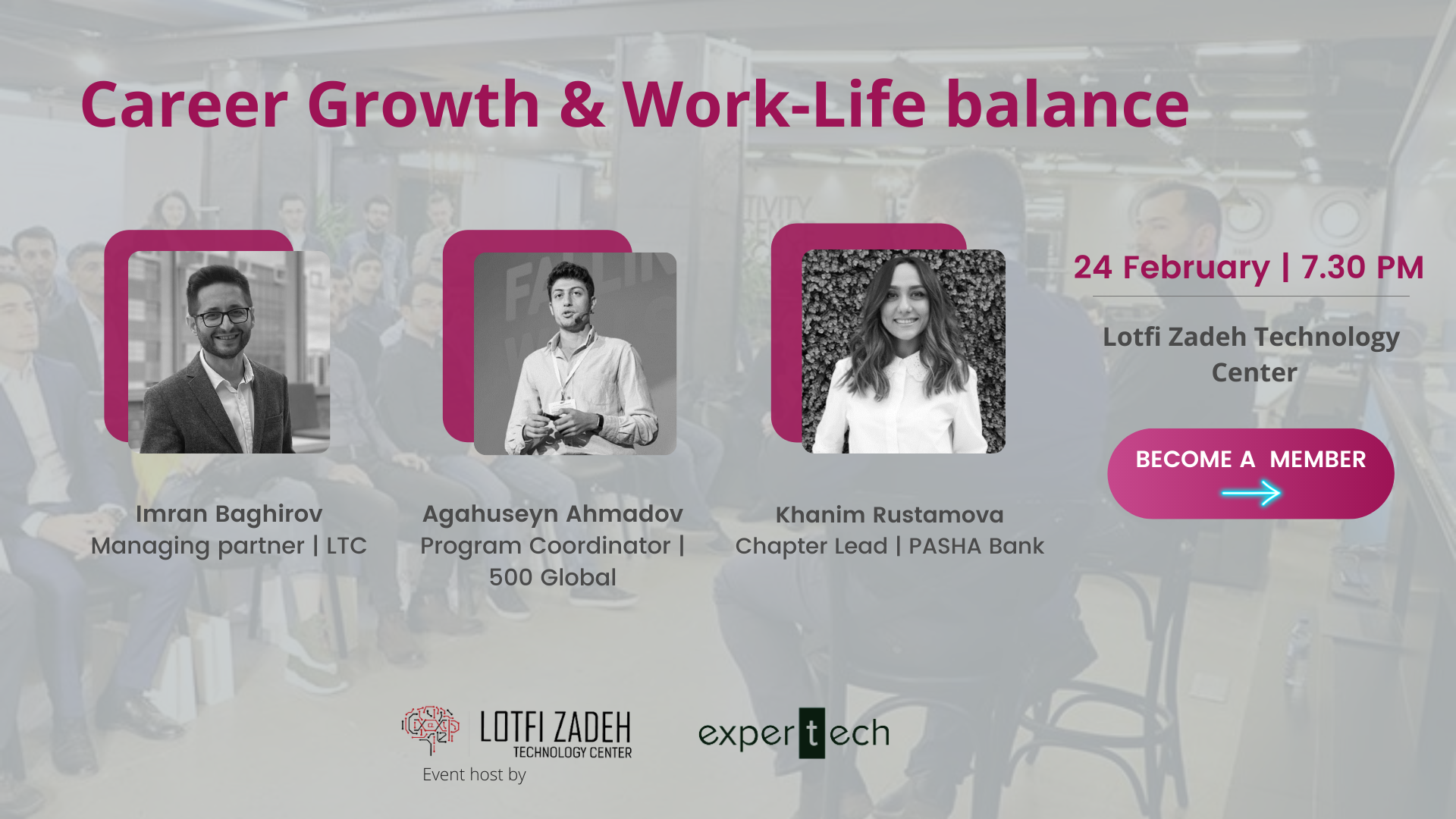 Career Growth & Work-Life balance

Imran Baghirov
Managing partner | LTC

Agahuseyn Ahmadov
Program Coordinator | 500 Global

Khanim Rustamova
Chapter Lead | PASHA Bank

24 February | 7.30 PM

Lotfi Zadeh Technology Center

BECOME A MEMBER

LOTFI ZADEH
TECHNOLOGY CENTER
Event host by

expertech